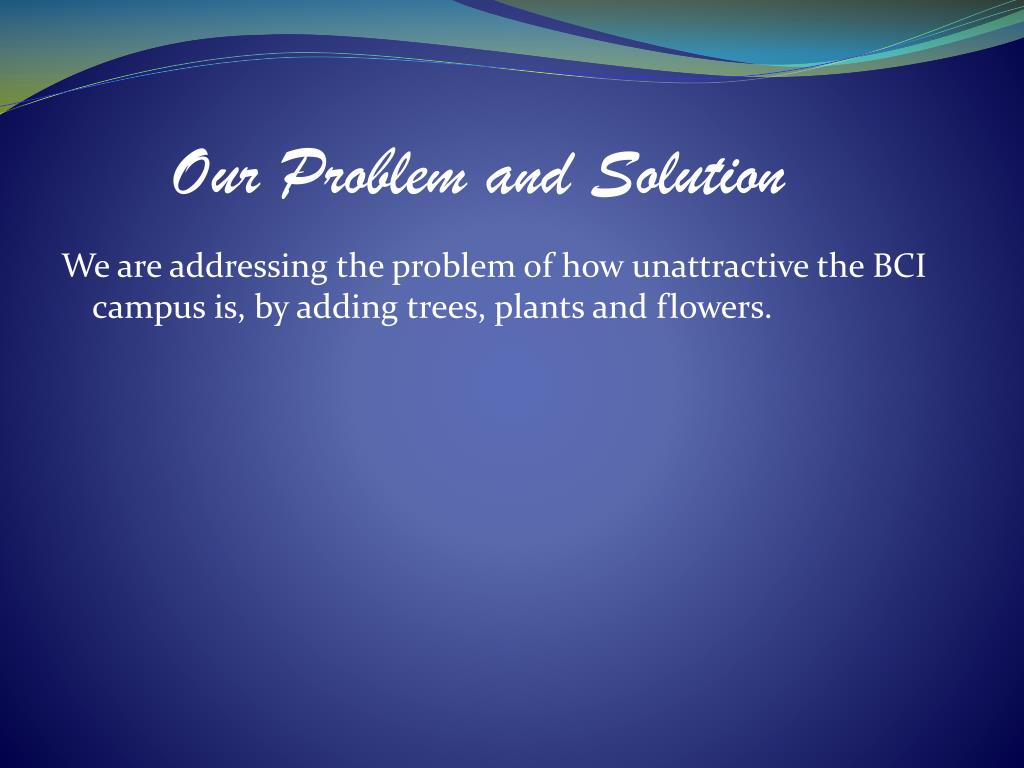 Our Problem and Solution

We are addressing the problem of how unattractive the BCI campus is, by adding trees, plants and flowers.